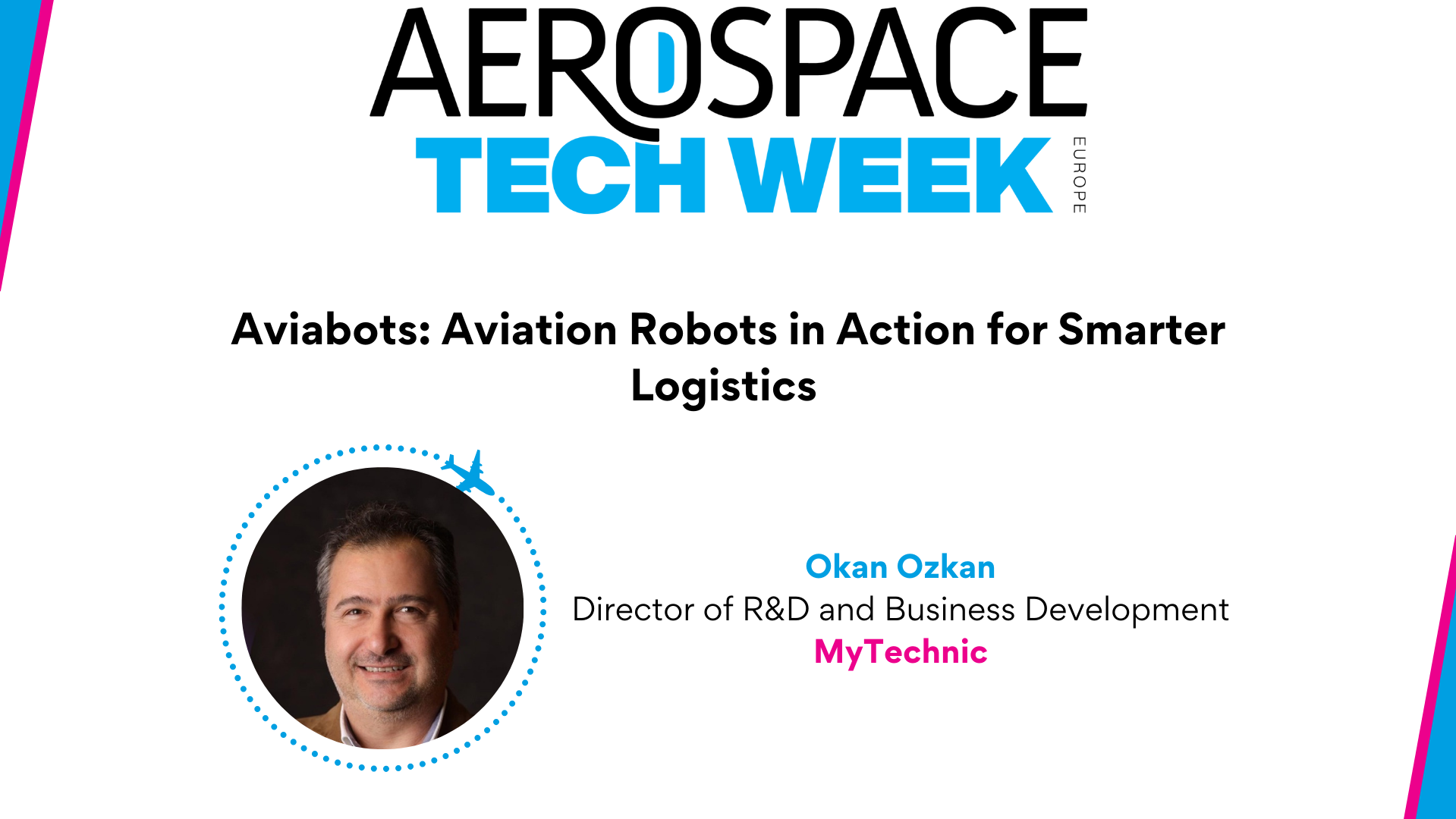 AEROSPACE
TECH WEEK
EUROPE

Aviabots: Aviation Robots in Action for Smarter Logistics

Okan Ozkan
Director of R&D and Business Development
MyTechnic